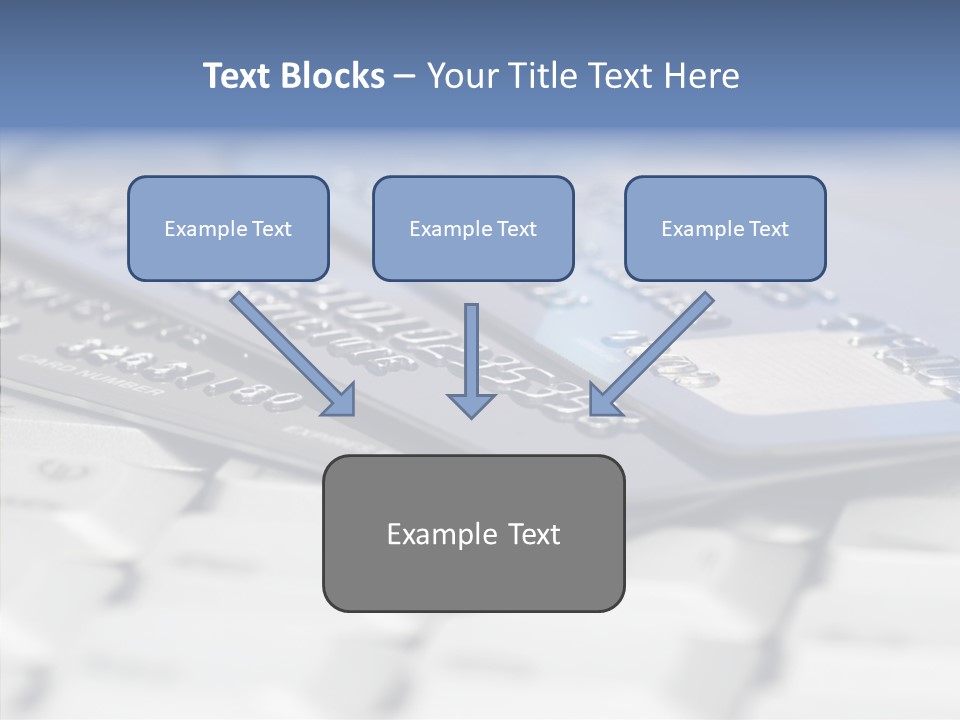 Text Blocks – Your Title Text Here

Example Text

Example Text

Example Text

Example Text